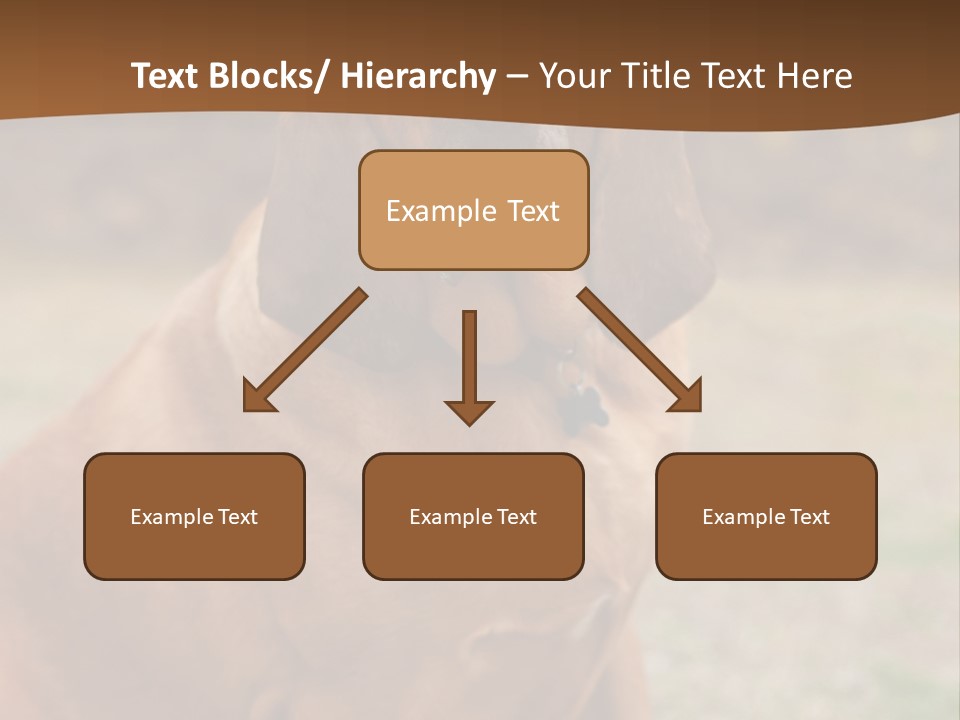 Text Blocks/ Hierarchy – Your Title Text Here

Example Text

Example Text

Example Text

Example Text